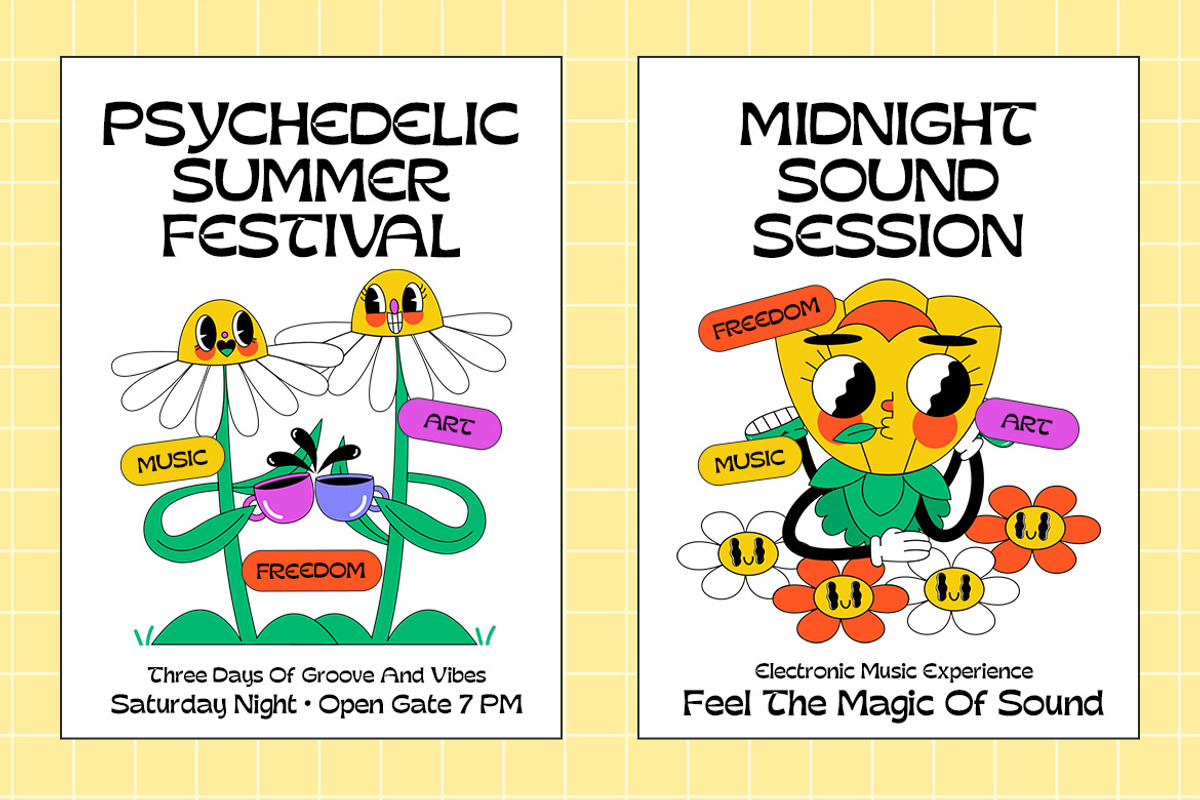 PSYCHEDELIC SUMMER FESTIVAL

MUSIC

ART

FREEDOM

Three Days Of Groove And Vibes
Saturday Night • Open Gate 7 PM

MIDNIGHT SOUND SESSION

FREEDOM

ART

MUSIC

Electronic Music Experience
Feel The Magic Of Sound